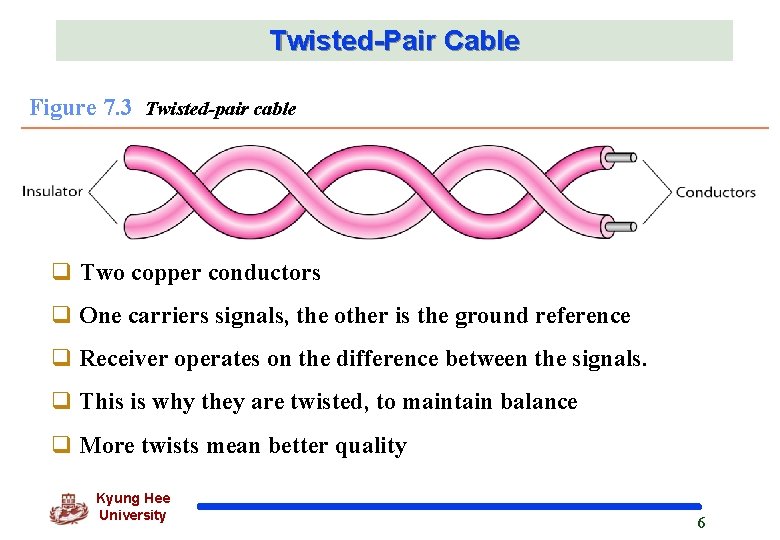 Twisted-Pair Cable

Figure 7.3 Twisted-pair cable

Insulator

Conductors

❑ Two copper conductors

❑ One carriers signals, the other is the ground reference

❑ Receiver operates on the difference between the signals.

❑ This is why they are twisted, to maintain balance

❑ More twists mean better quality

Kyung Hee University

6